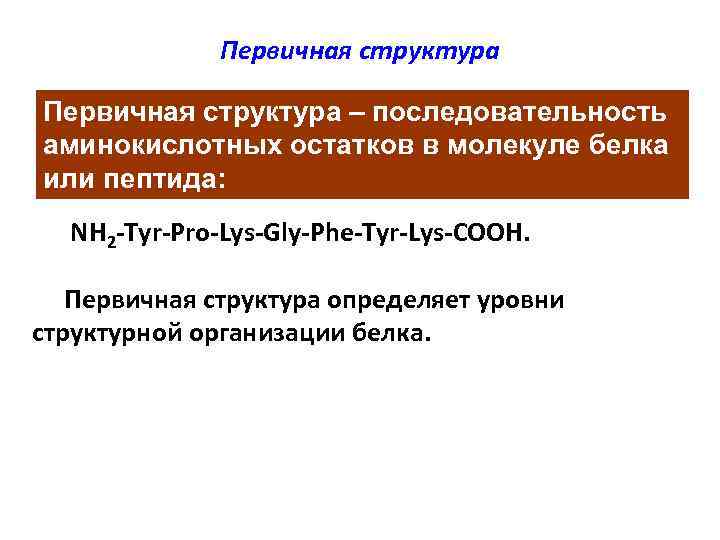 Первичная структура

Первичная структура – последовательность аминокислотных остатков в молекуле белка или пептида:

$NH_2$-Tyr-Pro-Lys-Gly-Phe-Tyr-Lys-COOH.

Первичная структура определяет уровни структурной организации белка.